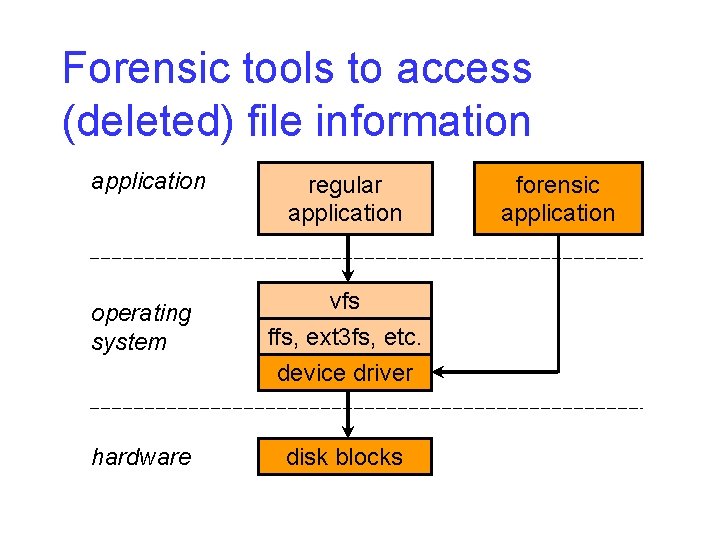 Forensic tools to access (deleted) file information

application

regular application

forensic application

operating system

vfs

ffs, ext3fs, etc.

device driver

hardware

disk blocks